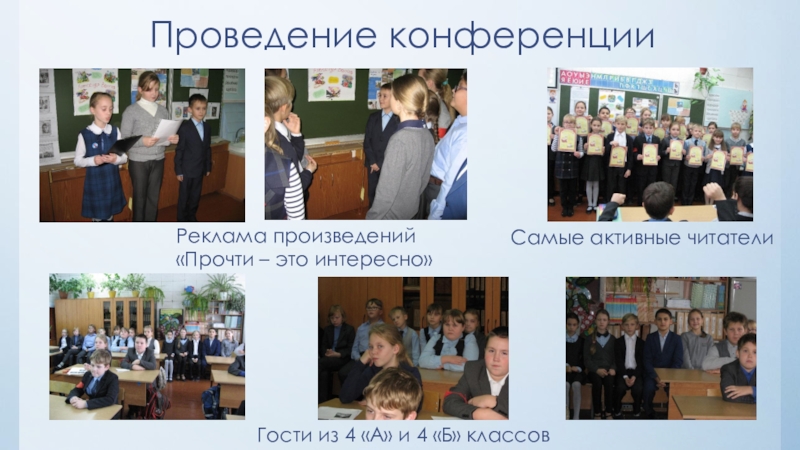 Проведение конференции

Реклама произведений «Прочти – это интересно»

Самые активные читатели

Гости из 4 «А» и 4 «Б» классов